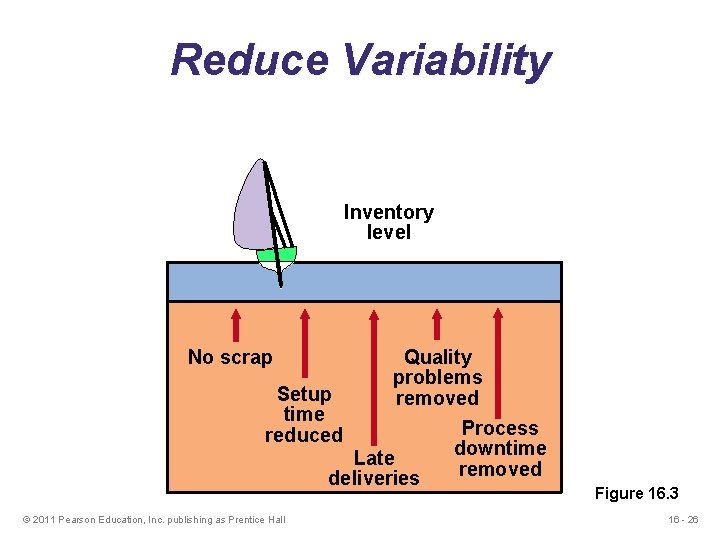 Reduce Variability

Inventory level

No scrap

Setup time reduced

Late deliveries

Quality problems removed

Process downtime removed

Figure 16.3

© 2011 Pearson Education, Inc. publishing as Prentice Hall

16 - 26